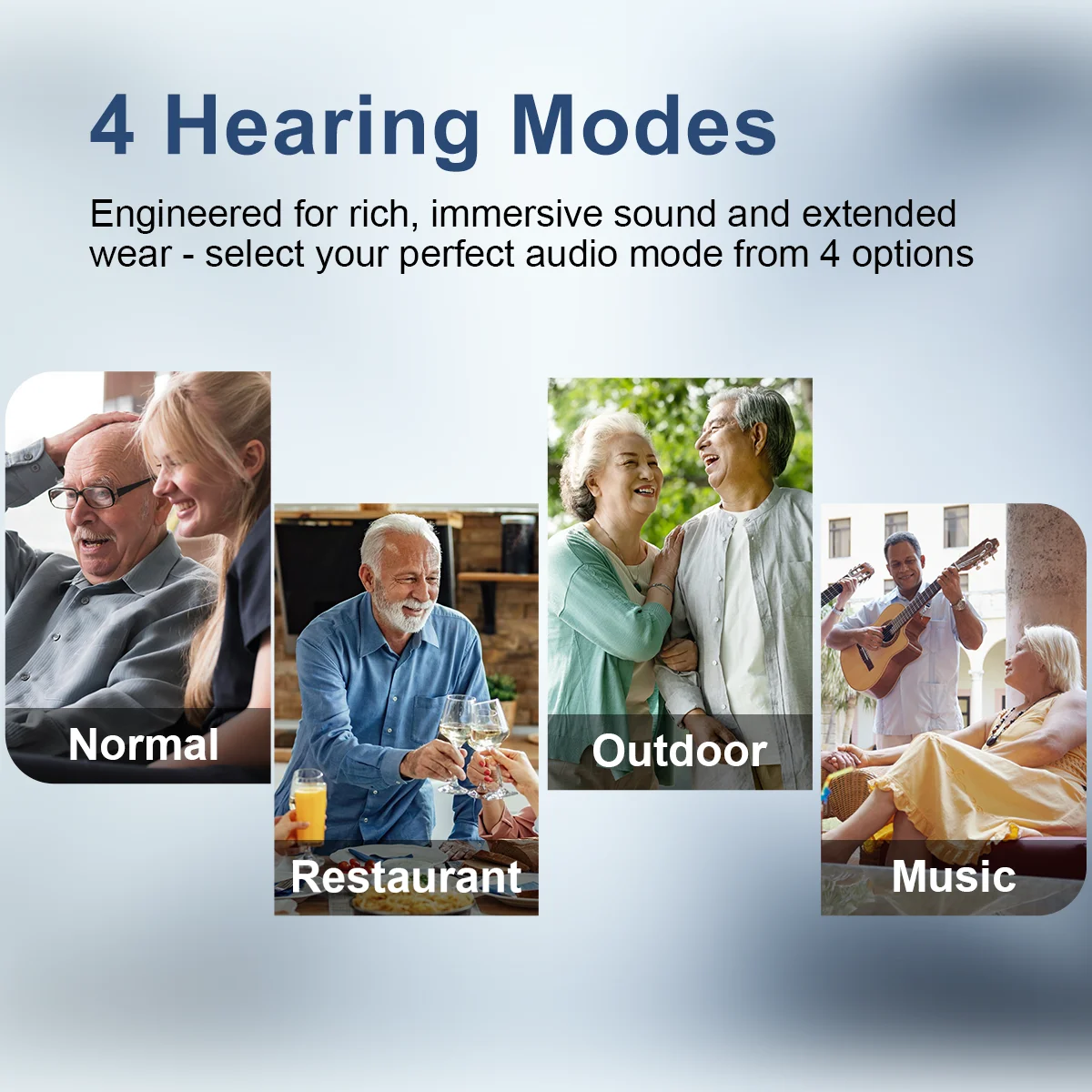 4 Hearing Modes

Engineered for rich, immersive sound and extended wear - select your perfect audio mode from 4 options

Normal

Restaurant

Outdoor

Music